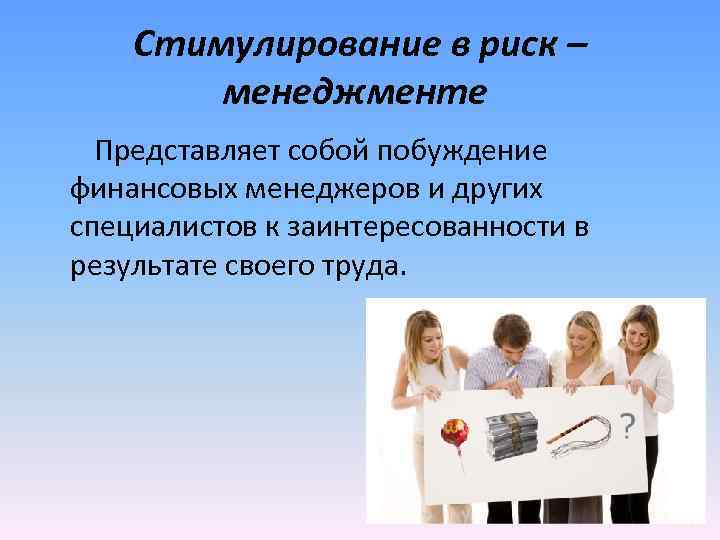 Стимулирование в риск – менеджменте

Представляет собой побуждение финансовых менеджеров и других специалистов к заинтересованности в результате своего труда.

?